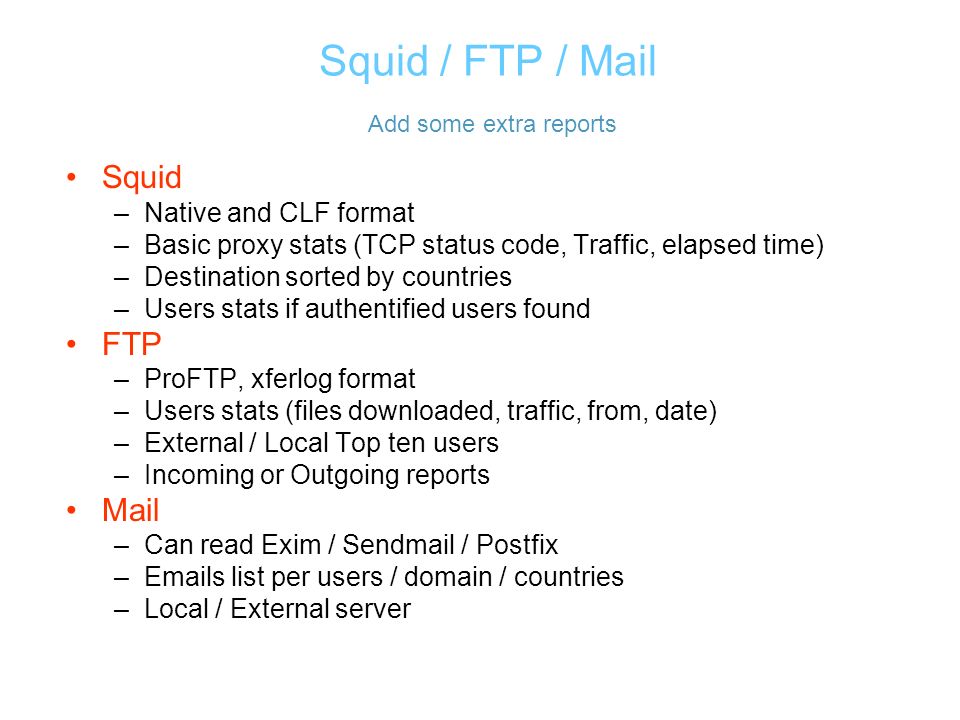 Squid / FTP / Mail

Add some extra reports

• Squid
– Native and CLF format
– Basic proxy stats (TCP status code, Traffic, elapsed time)
– Destination sorted by countries
– Users stats if authentified users found
• FTP
– ProFTP, xferlog format
– Users stats (files downloaded, traffic, from, date)
– External / Local Top ten users
– Incoming or Outgoing reports
• Mail
– Can read Exim / Sendmail / Postfix
– Emails list per users / domain / countries
– Local / External server